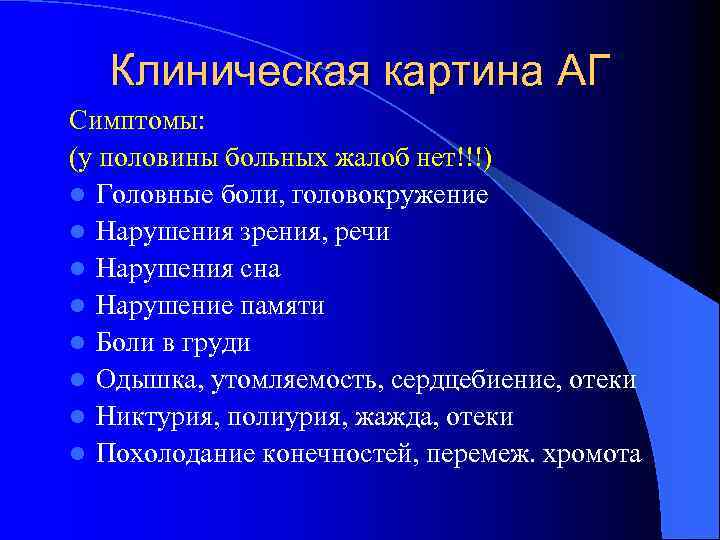 Клиническая картина АГ

Симптомы:
(у половины больных жалоб нет!!!)

- Головные боли, головокружение
- Нарушения зрения, речи
- Нарушения сна
- Нарушение памяти
- Боли в груди
- Одышка, утомляемость, сердцебиение, отеки
- Никтурия, полиурия, жажда, отеки
- Похолодание конечностей, перемеж. хромота